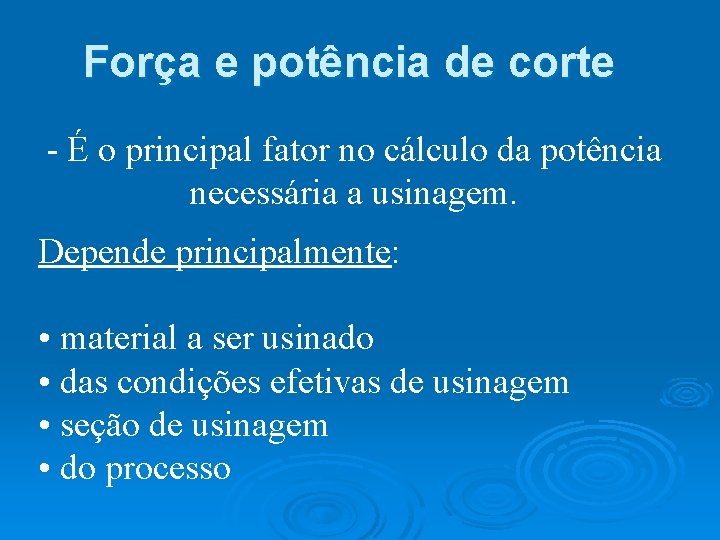 Força e potência de corte

- É o principal fator no cálculo da potência necessária a usinagem.

Depende principalmente:

• material a ser usinado
• das condições efetivas de usinagem
• seção de usinagem
• do processo